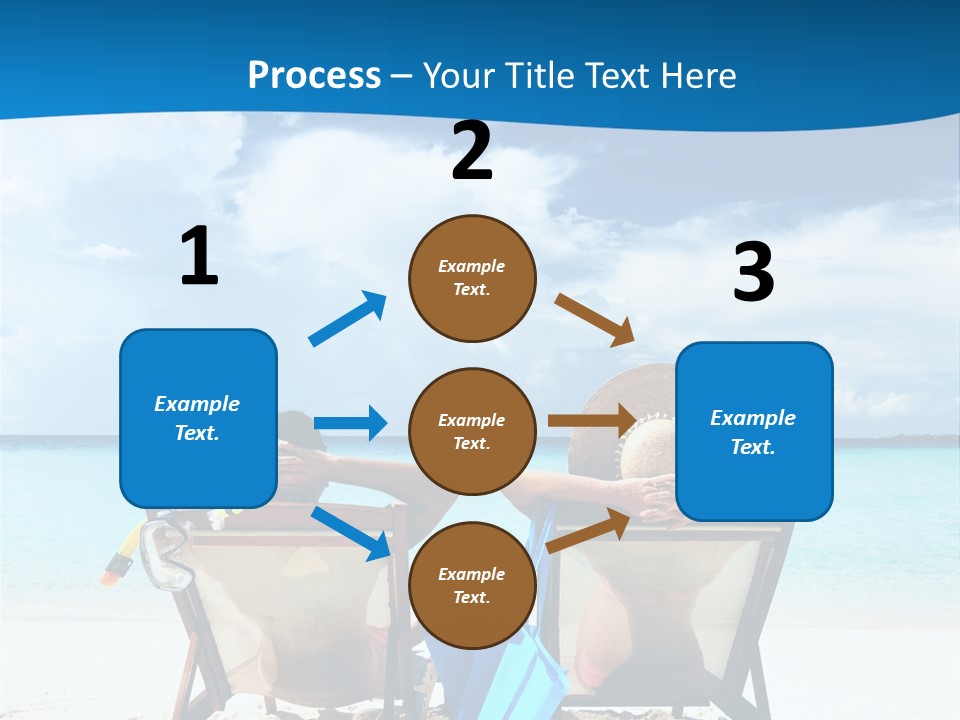 Process – Your Title Text Here

1

Example Text.

2

Example Text.

Example Text.

Example Text.

3

Example Text.